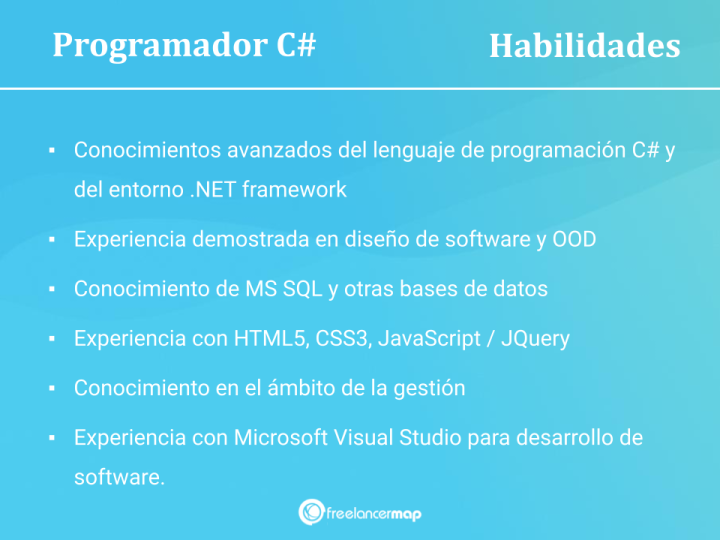 Programador C# Habilidades

▪ Conocimientos avanzados del lenguaje de programación C# y del entorno .NET framework

▪ Experiencia demostrada en diseño de software y OOD

▪ Conocimiento de MS SQL y otras bases de datos

▪ Experiencia con HTML5, CSS3, JavaScript / JQuery

▪ Conocimiento en el ámbito de la gestión

▪ Experiencia con Microsoft Visual Studio para desarrollo de software.

freelancermap